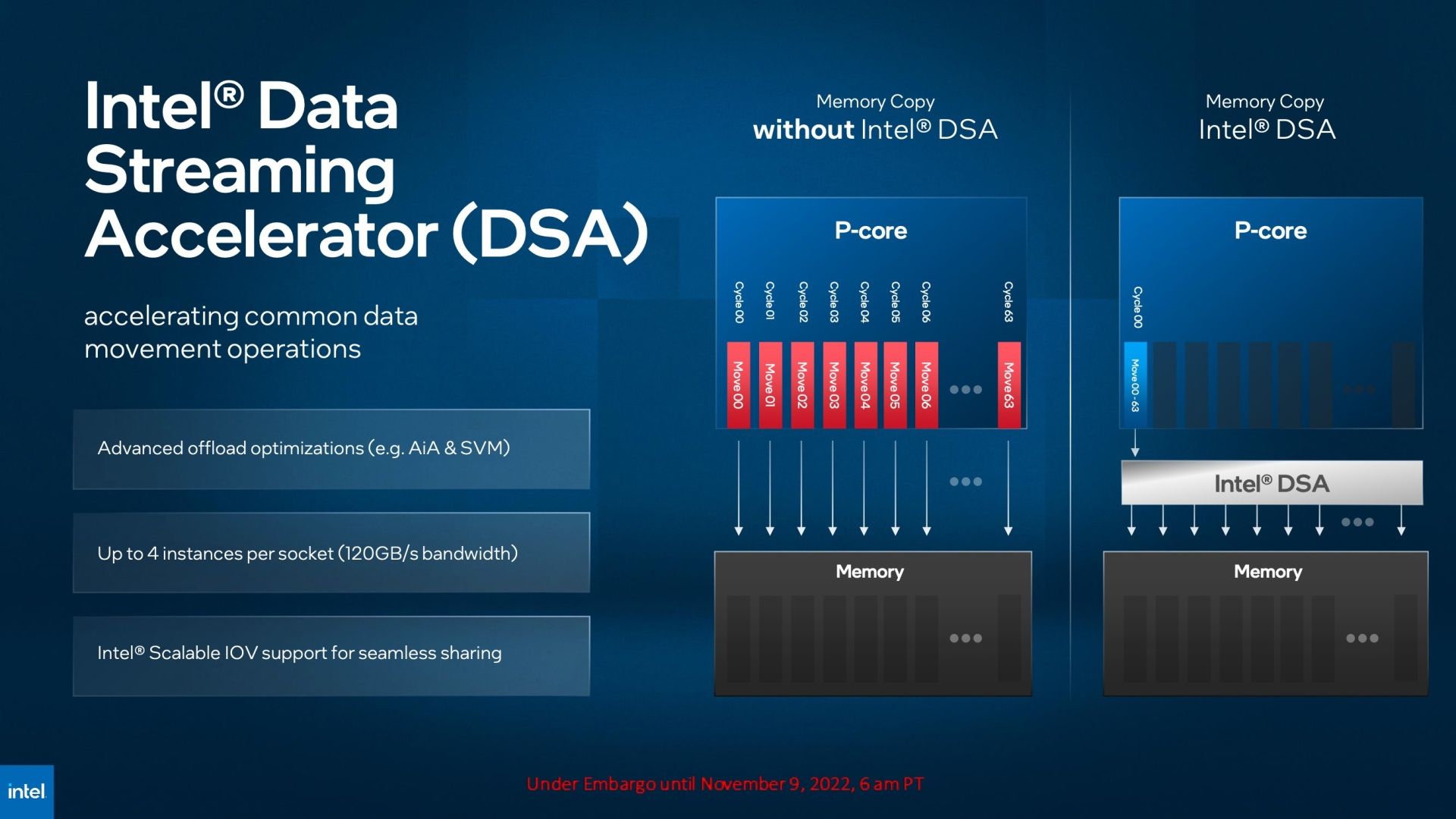 Intel® Data Streaming Accelerator (DSA)

accelerating common data movement operations

Advanced offload optimizations (e.g. AiA & SVM)

Up to 4 instances per socket (120GB/s bandwidth)

Intel® Scalable IOV support for seamless sharing

Memory Copy
without Intel® DSA

P-core

Cycle 00 Cycle 01 Cycle 02 Cycle 03 Cycle 04 Cycle 05 Cycle 06 Cycle 63

Move 00 Move 01 Move 02 Move 03 Move 04 Move 05 Move 06 Move 63

Memory

Memory Copy
Intel® DSA

P-core

Cycle 00

Move 00 - 63

Intel® DSA

Memory

Under Embargo until November 9, 2022, 6 am PT

intel